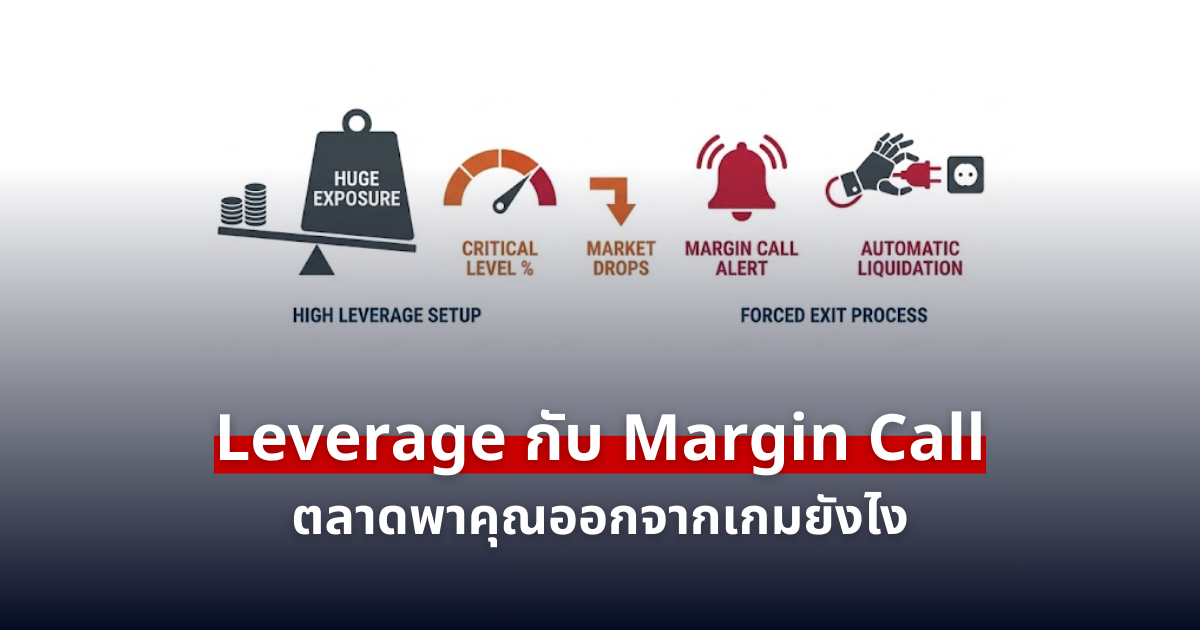 HUGE EXPOSURE

CRITICAL LEVEL %

MARKET DROPS

MARGIN CALL ALERT

AUTOMATIC LIQUIDATION

HIGH LEVERAGE SETUP

FORCED EXIT PROCESS

Leverage กับ Margin Call

ตลาดพาคุณออกจากเกมยังไง